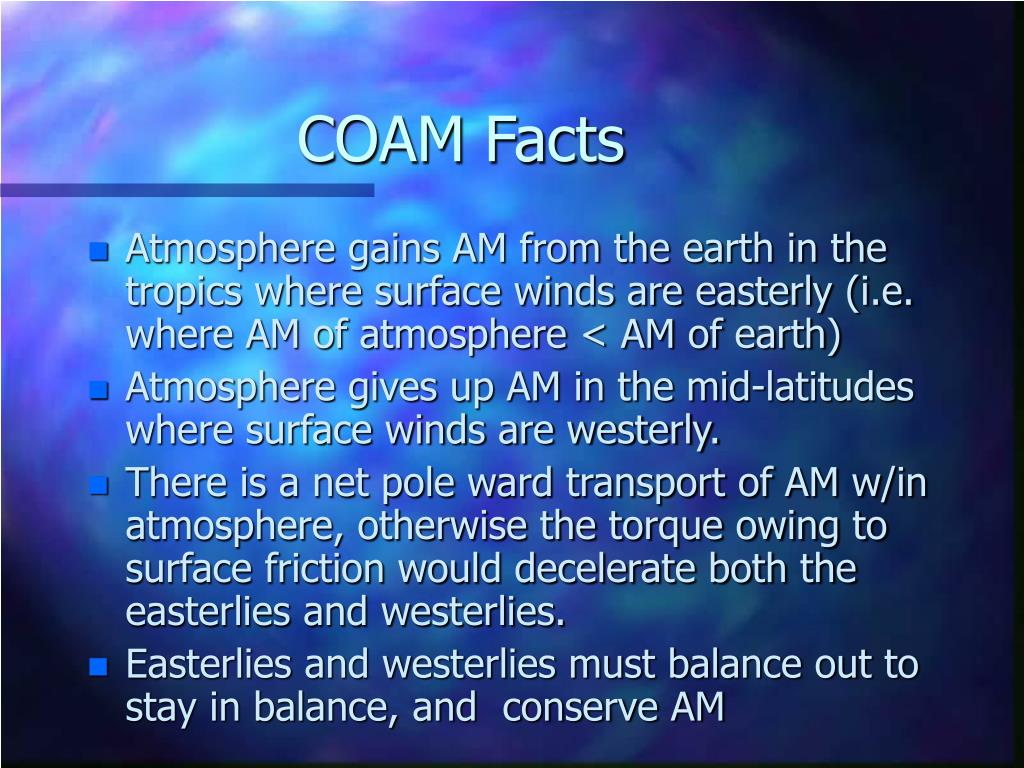 COAM Facts

- Atmosphere gains AM from the earth in the tropics where surface winds are easterly (i.e. where AM of atmosphere < AM of earth)
- Atmosphere gives up AM in the mid-latitudes where surface winds are westerly.
- There is a net pole ward transport of AM w/in atmosphere, otherwise the torque owing to surface friction would decelerate both the easterlies and westerlies.
- Easterlies and westerlies must balance out to stay in balance, and conserve AM